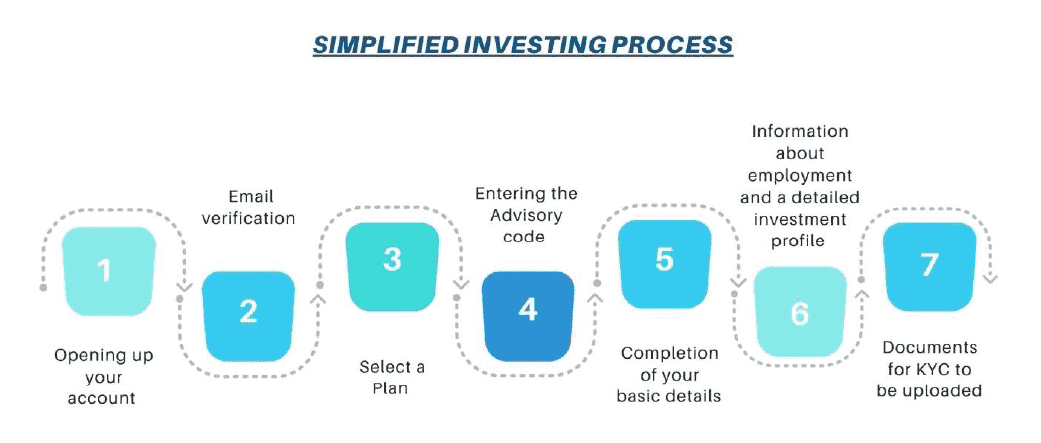 SIMPLIFIED INVESTING PROCESS

1
Opening up your account

Email verification
2

3
Select a Plan

Entering the Advisory code
4

5
Completion of your basic details

Information about employment and a detailed investment profile
6

7
Documents for KYC to be uploaded